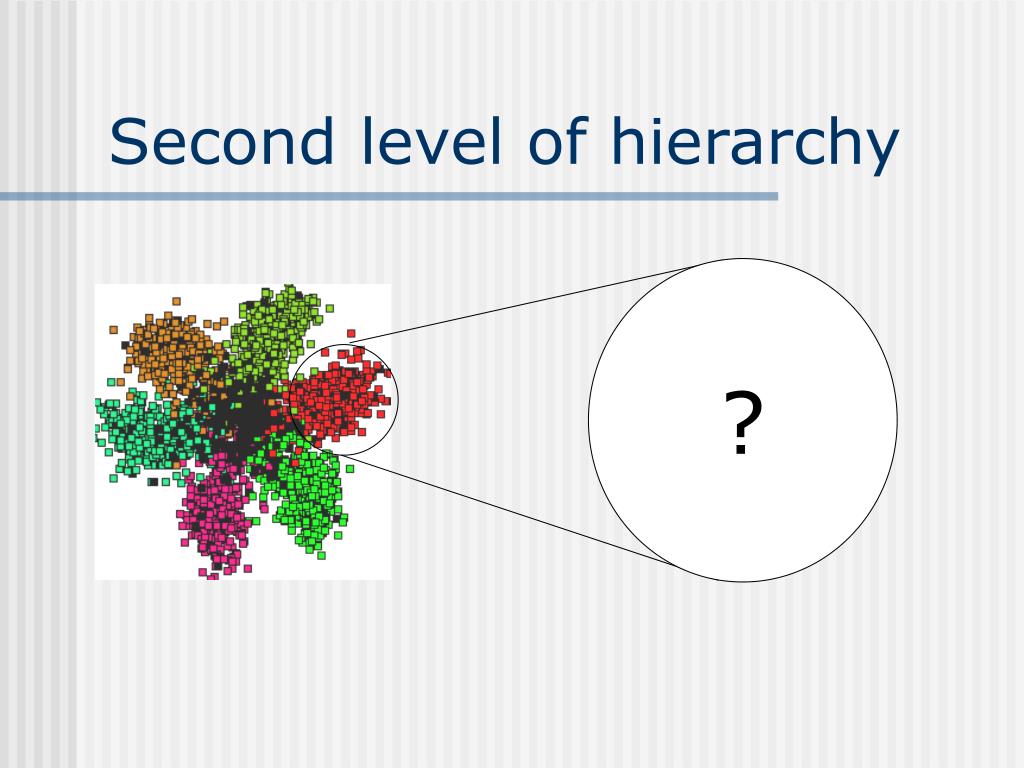 Second level of hierarchy

?